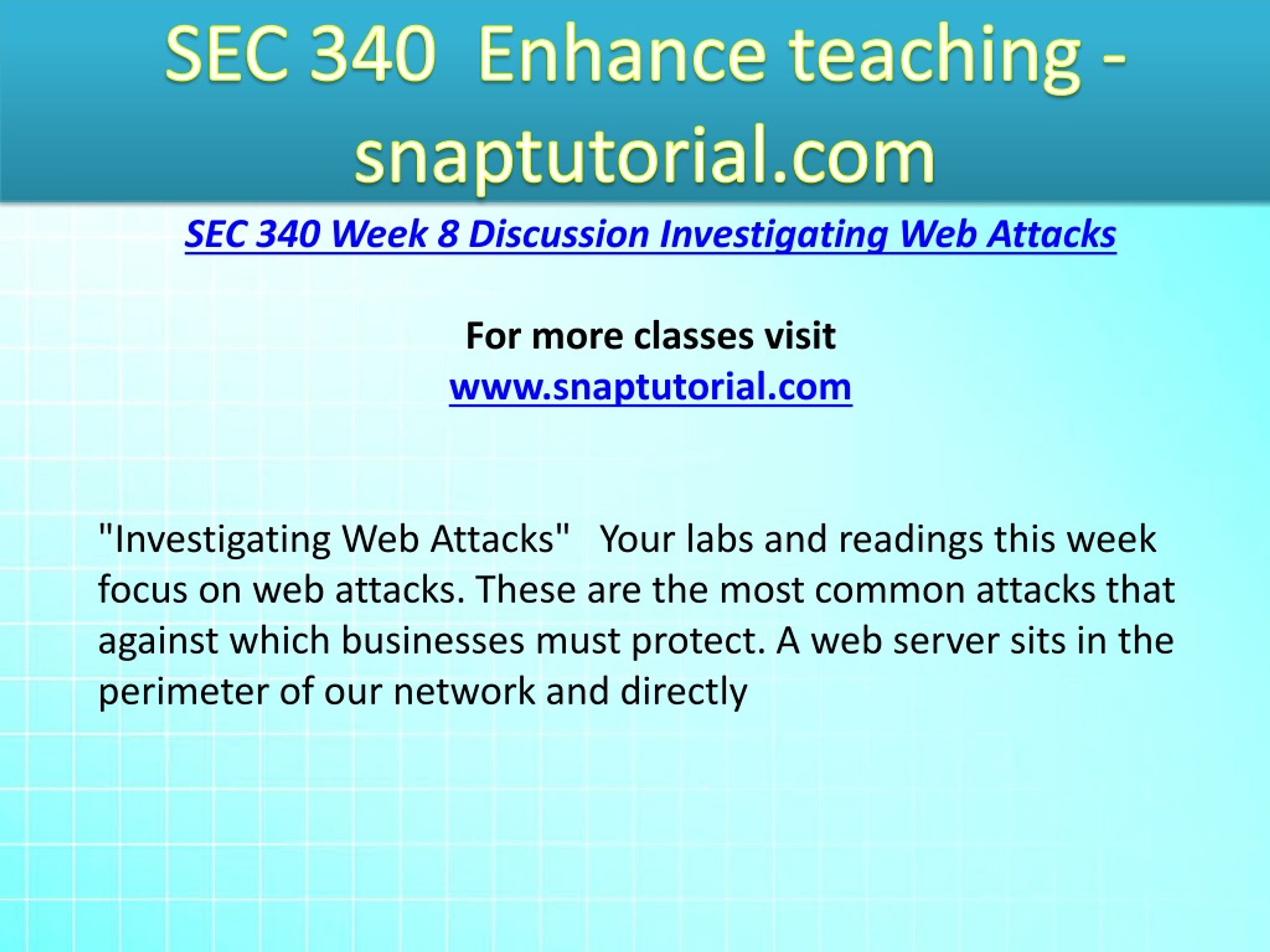 SEC 340  Enhance teaching - snaptutorial.com

SEC 340 Week 8 Discussion Investigating Web Attacks

For more classes visit
www.snaptutorial.com

"Investigating Web Attacks"   Your labs and readings this week focus on web attacks. These are the most common attacks that against which businesses must protect. A web server sits in the perimeter of our network and directly